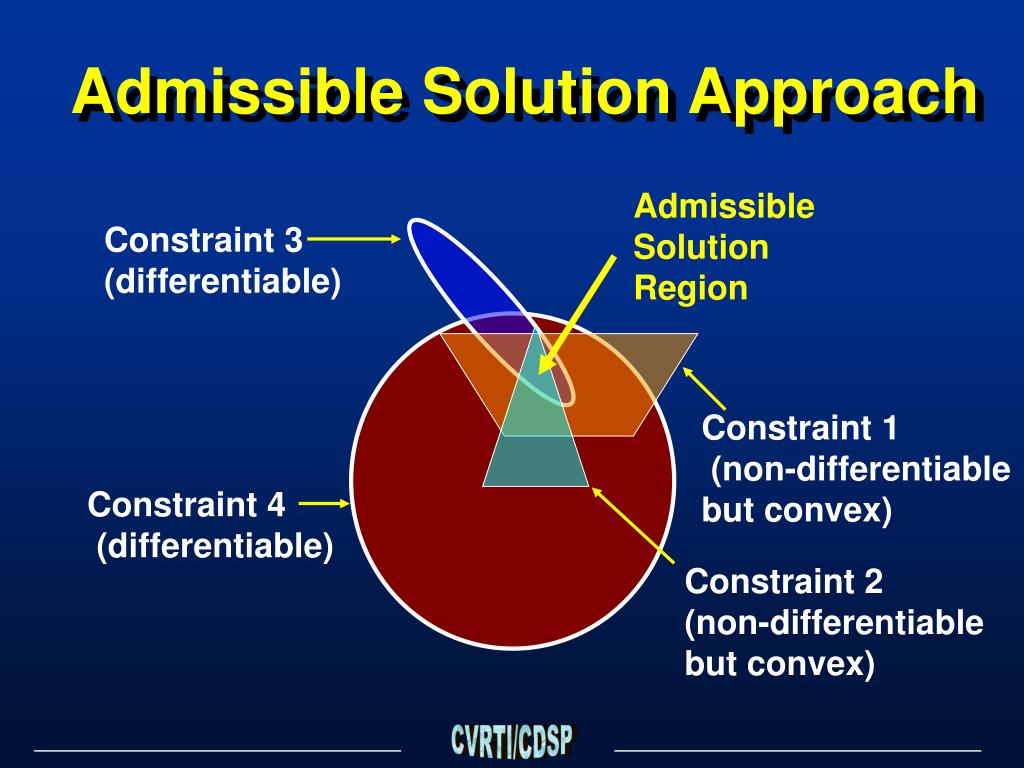 Admissible Solution Approach

Constraint 3 (differentiable)

Admissible Solution Region

Constraint 1 (non-differentiable but convex)

Constraint 4 (differentiable)

Constraint 2 (non-differentiable but convex)

CVRTI/CDSP